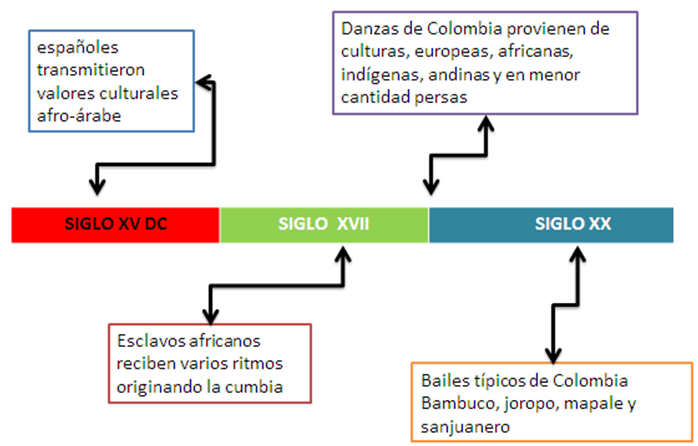 españoles transmitieron valores culturales afro-árabe

Danzas de Colombia provienen de culturas, europeas, africanas, indígenas, andinas y en menor cantidad persas

SIGLO XV DC

SIGLO XVII

SIGLO XX

Esclavos africanos reciben varios ritmos originando la cumbia

Bailes típicos de Colombia Bambuco, joropo, mapale y sanjuanero